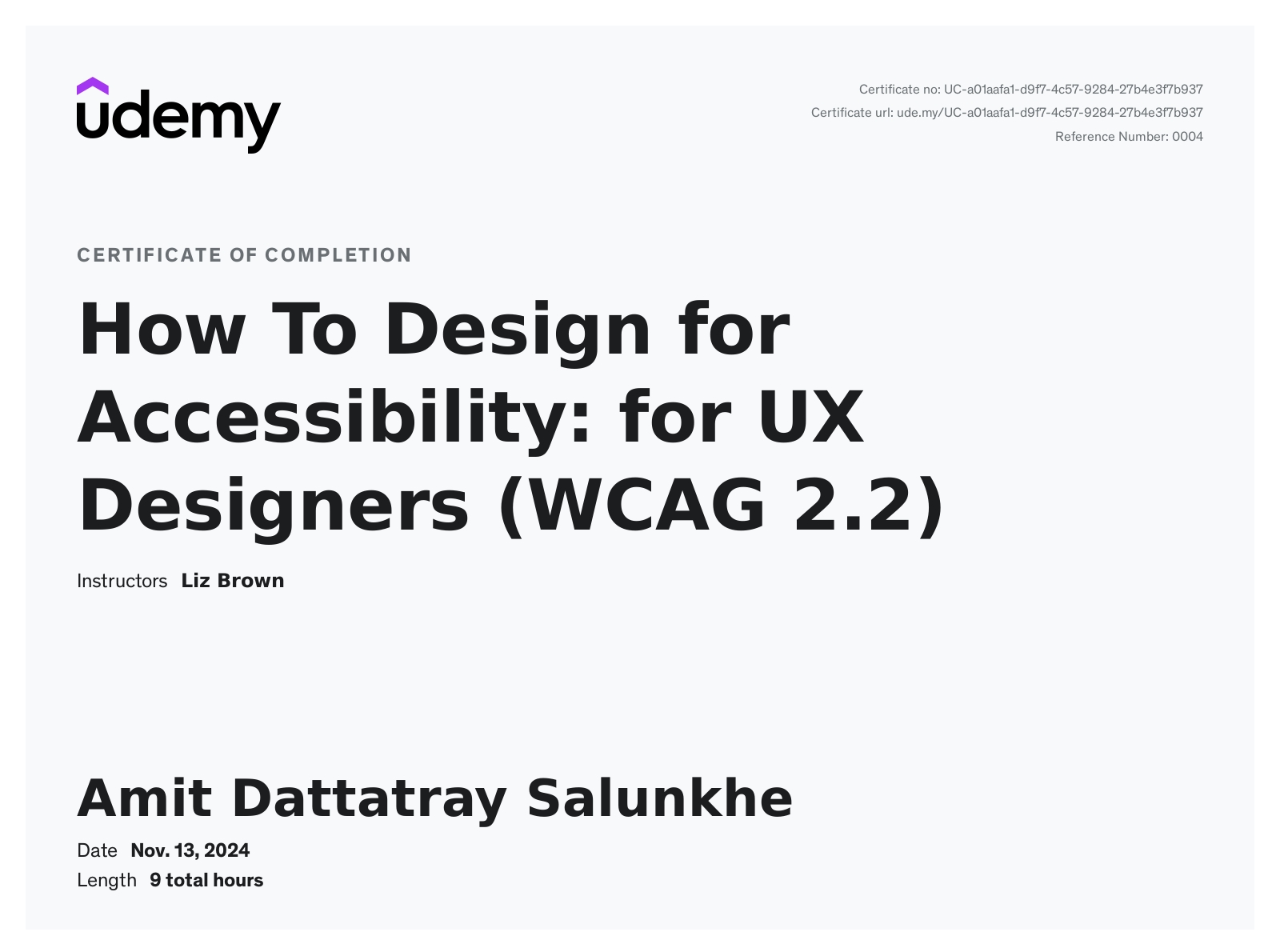 udemy

Certificate no: UC-a01aafa1-d9f7-4c57-9284-27b4e3f7b937
Certificate url: ude.my/UC-a01aafa1-d9f7-4c57-9284-27b4e3f7b937
Reference Number: 0004

CERTIFICATE OF COMPLETION

How To Design for Accessibility: for UX Designers (WCAG 2.2)

Instructors Liz Brown

Amit Dattatray Salunkhe

Date Nov. 13, 2024
Length 9 total hours